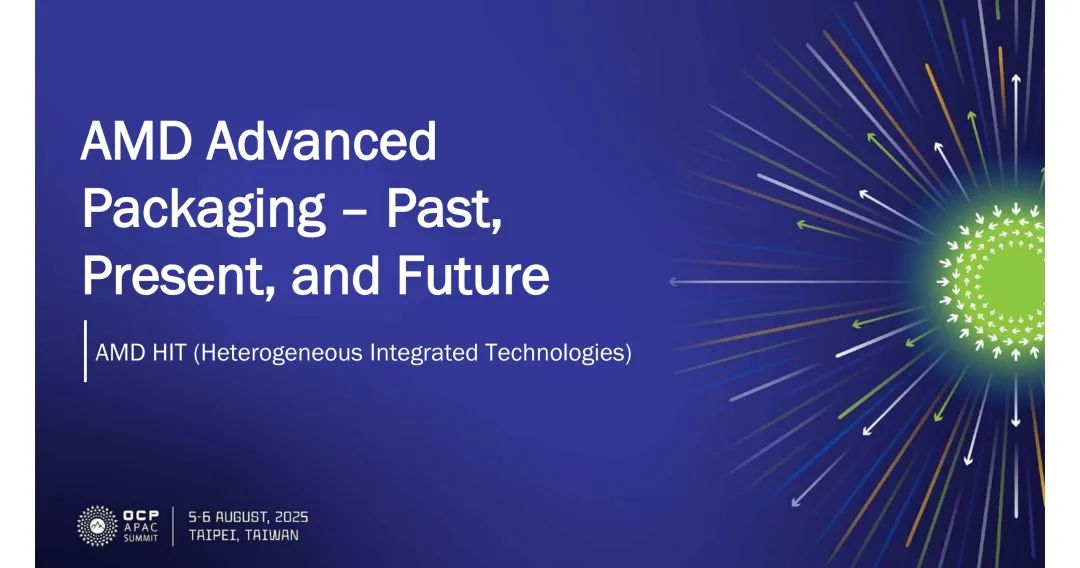 AMD Advanced Packaging – Past, Present, and Future

AMD HIT (Heterogeneous Integrated Technologies)

OCP APAC SUMMIT

5-6 AUGUST, 2025
TAIPEI, TAIWAN